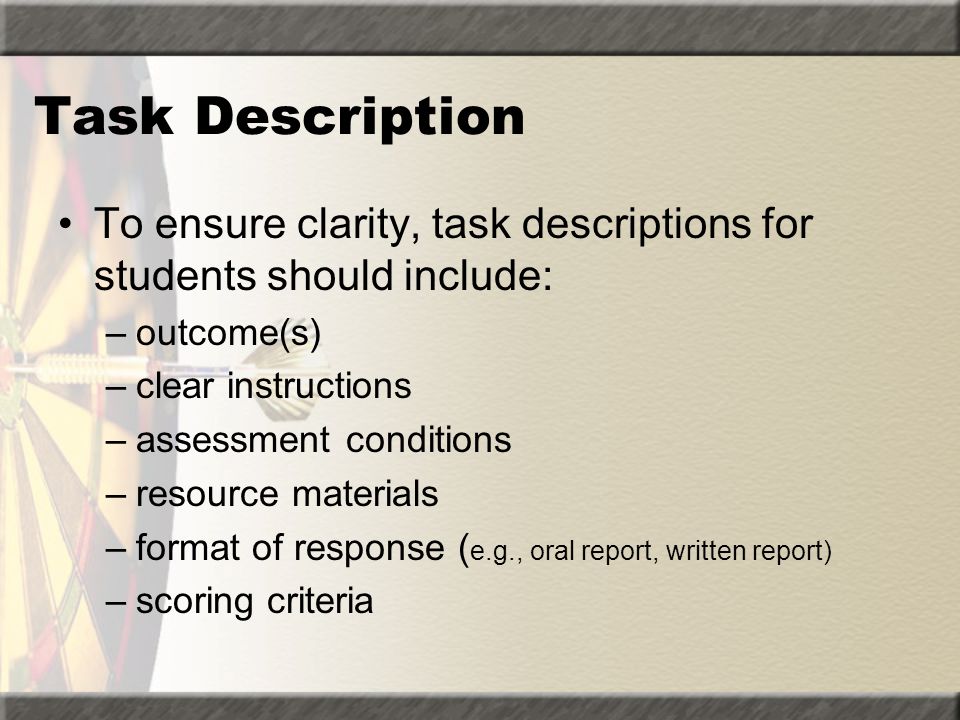 Task Description

• To ensure clarity, task descriptions for students should include:
– outcome(s)
– clear instructions
– assessment conditions
– resource materials
– format of response (e.g., oral report, written report)
– scoring criteria